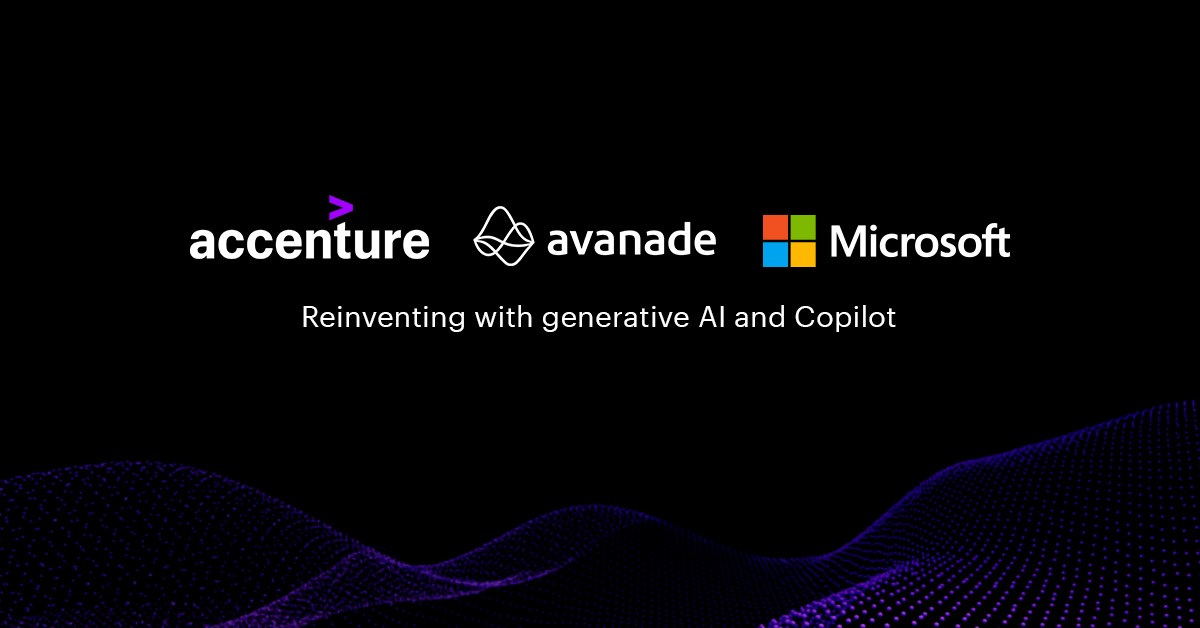 accenture avanade Microsoft

Reinventing with generative AI and Copilot